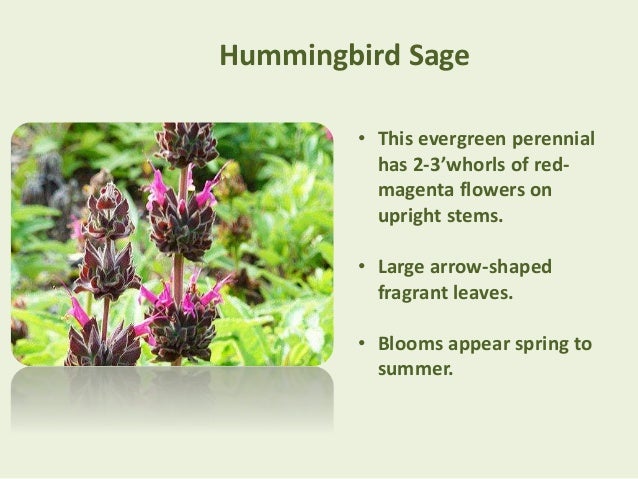 Hummingbird Sage

• This evergreen perennial has 2-3’whorls of red-magenta flowers on upright stems.

• Large arrow-shaped fragrant leaves.

• Blooms appear spring to summer.